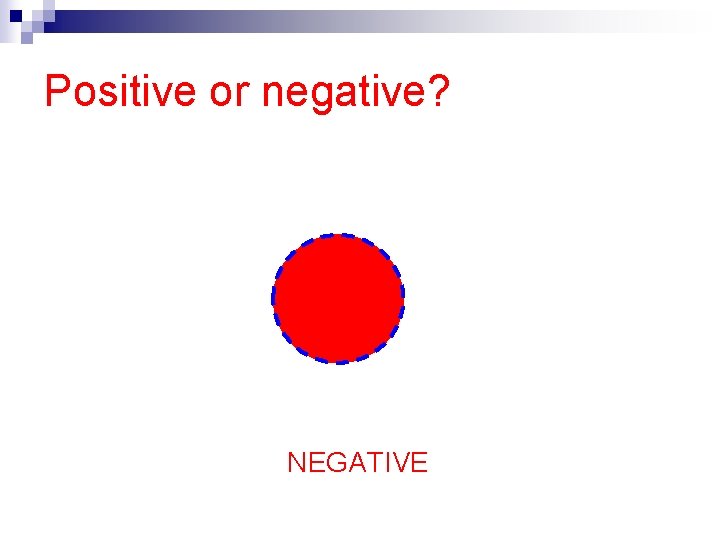 Positive or negative?

NEGATIVE